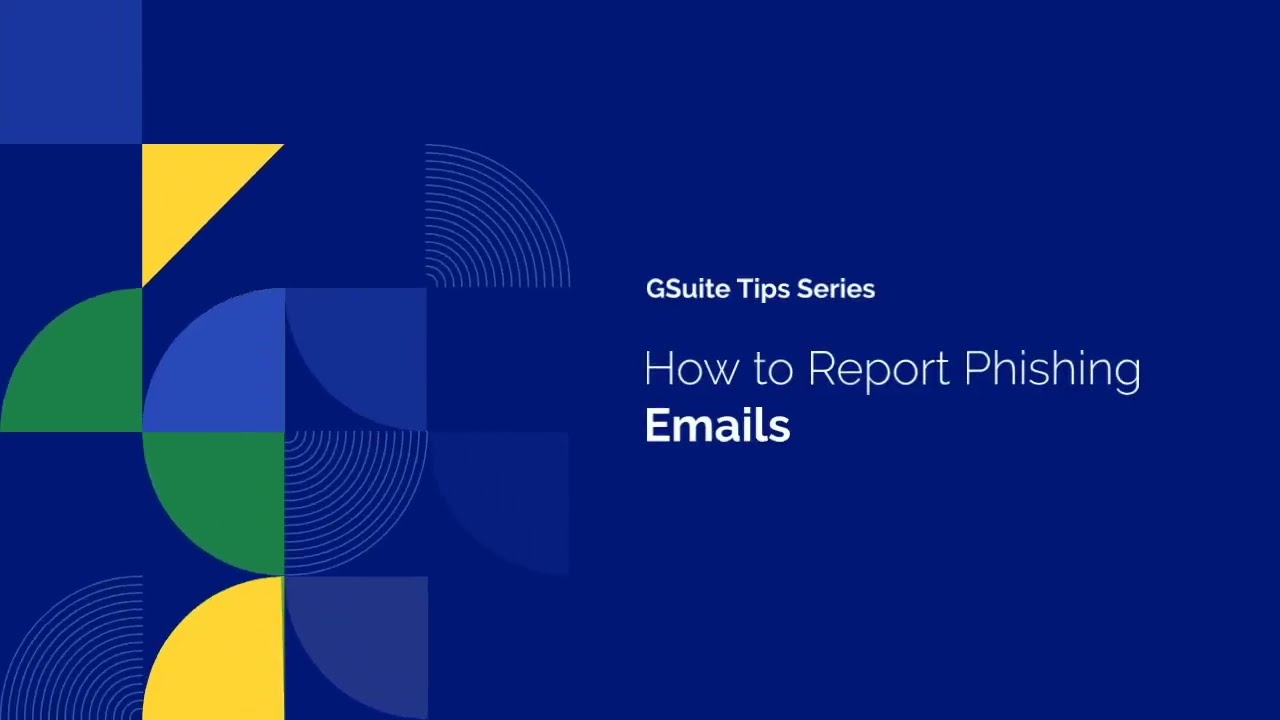 GSuite Tips Series

How to Report Phishing
Emails